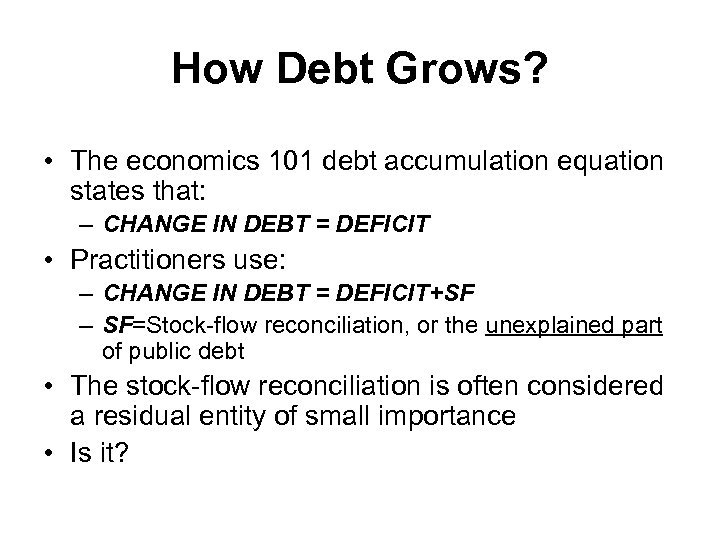 How Debt Grows?

• The economics 101 debt accumulation equation states that:
– CHANGE IN DEBT = DEFICIT
• Practitioners use:
– CHANGE IN DEBT = DEFICIT+SF
– SF=Stock-flow reconciliation, or the unexplained part of public debt
• The stock-flow reconciliation is often considered a residual entity of small importance
• Is it?